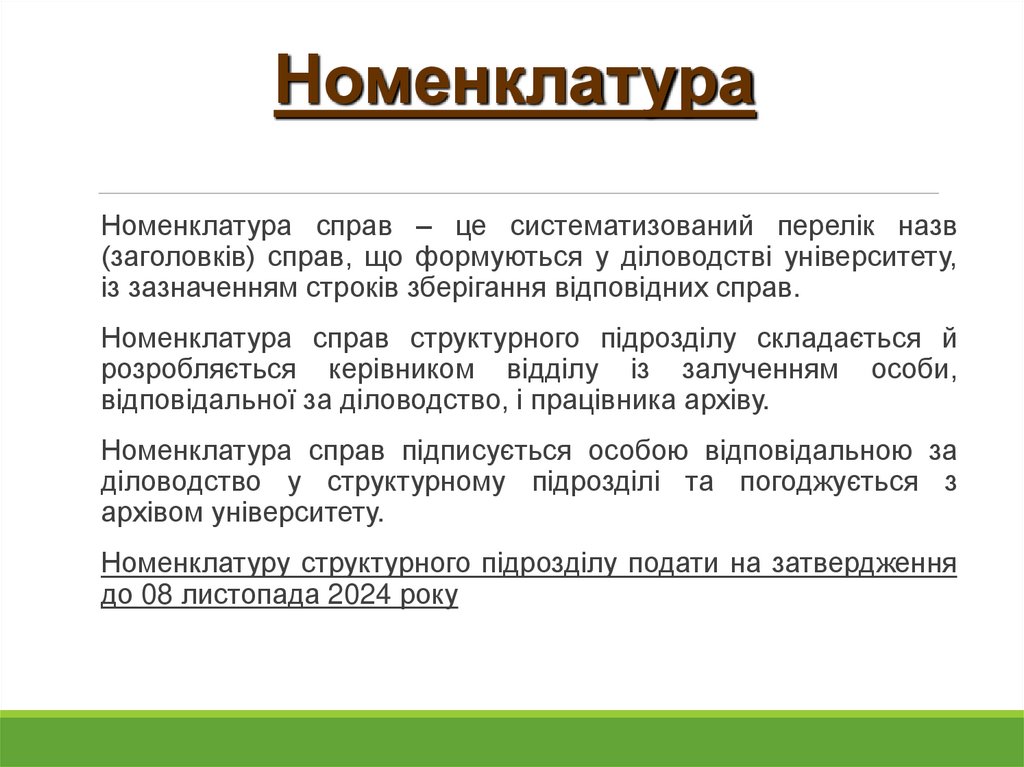 Номенклатура

Номенклатура справ – це систематизований перелік назв (заголовків) справ, що формуються у діловодстві університету, із зазначенням строків зберігання відповідних справ.

Номенклатура справ структурного підрозділу складається й розробляється керівником відділу із залученням особи, відповідальної за діловодство, і працівника архіву.

Номенклатура справ підписується особою відповідальною за діловодство у структурному підрозділі та погоджується з архівом університету.

Номенклатуру структурного підрозділу подати на затвердження до 08 листопада 2024 року